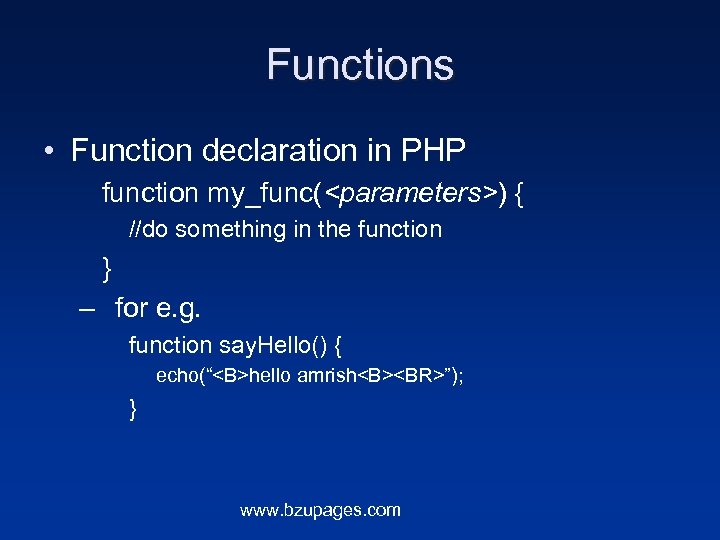 Functions

• Function declaration in PHP

function my_func(<parameters>) {

//do something in the function

}

– for e.g.

function sayHello() {

echo("<B>hello amrish<B><BR>");

}

www.bzupages.com